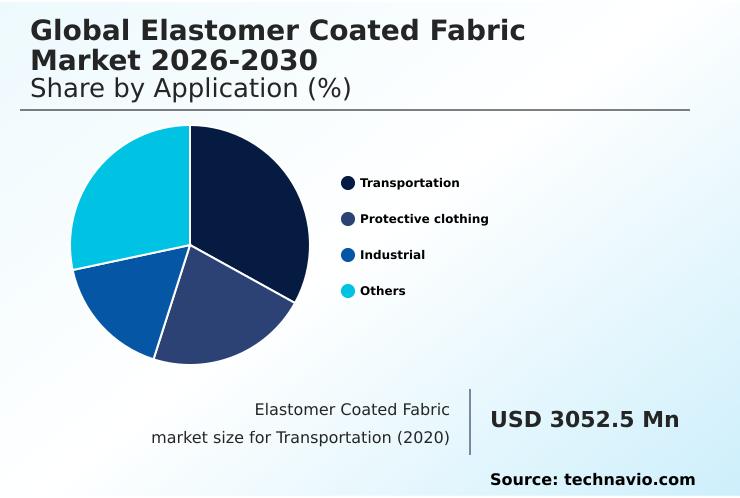 Global Elastomer Coated Fabric Market 2026-2030
Share by Application (%)

Transportation
Protective clothing
Industrial
Others

Elastomer Coated Fabric market size for Transportation (2020)

USD 3052.5 Mn

Source: technavio.com